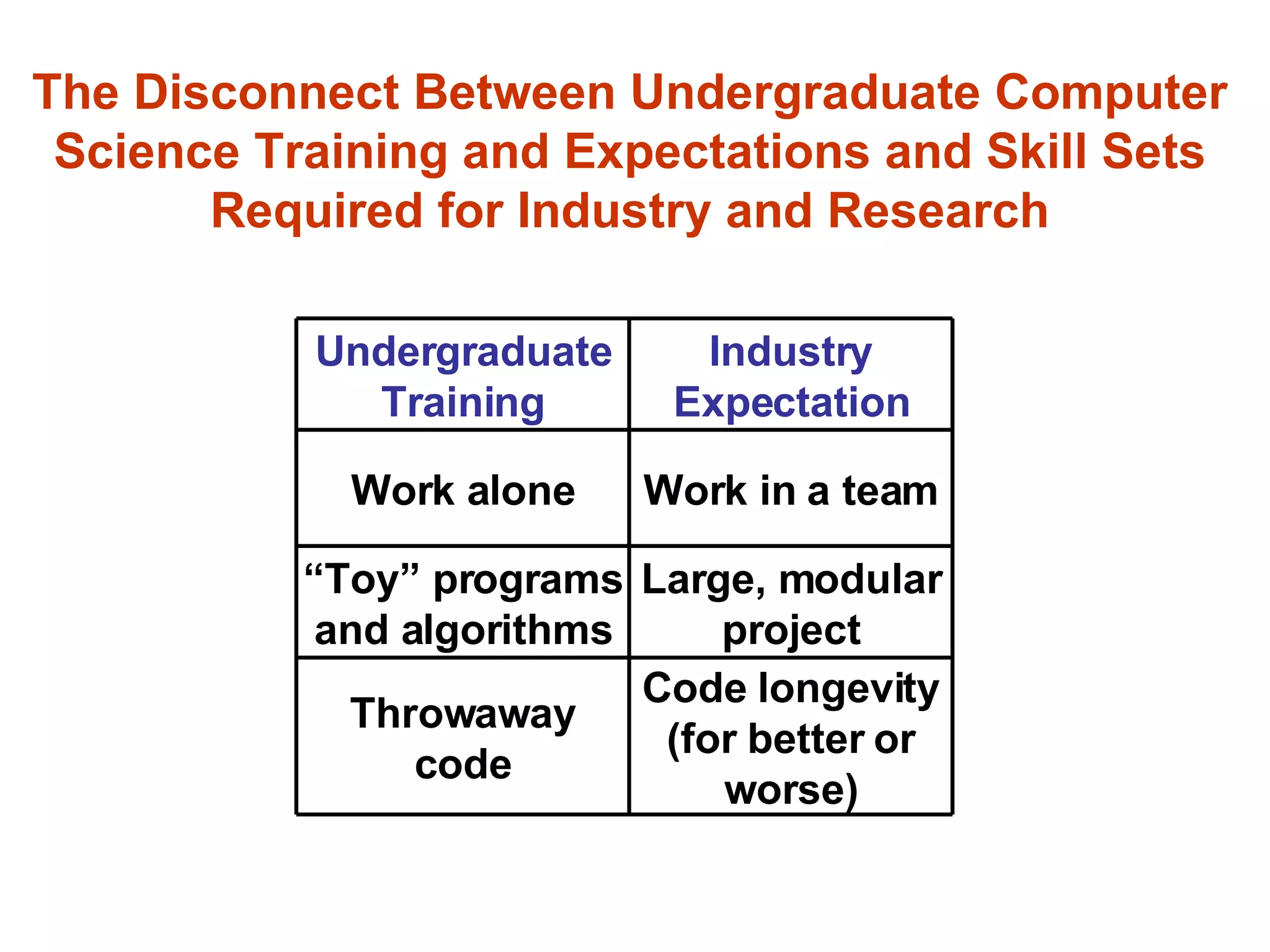 The Disconnect Between Undergraduate Computer Science Training and Expectations and Skill Sets Required for Industry and Research

| Undergraduate Training | Industry Expectation |
|---|---|
| Work alone | Work in a team |
| “Toy” programs and algorithms | Large, modular project |
| Throwaway code | Code longevity (for better or worse) |